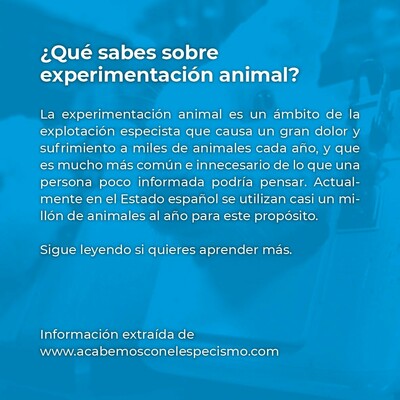 ¿Qué sabes sobre experimentación animal?

La experimentación animal es un ámbito de la explotación especista que causa un gran dolor y sufrimiento a miles de animales cada año, y que es mucho más común e innecesario de lo que una persona poco informada podría pensar. Actualmente en el Estado español se utilizan casi un millón de animales al año para este propósito.

Sigue leyendo si quieres aprender más.

Información extraída de www.acabemosconelespecismo.com